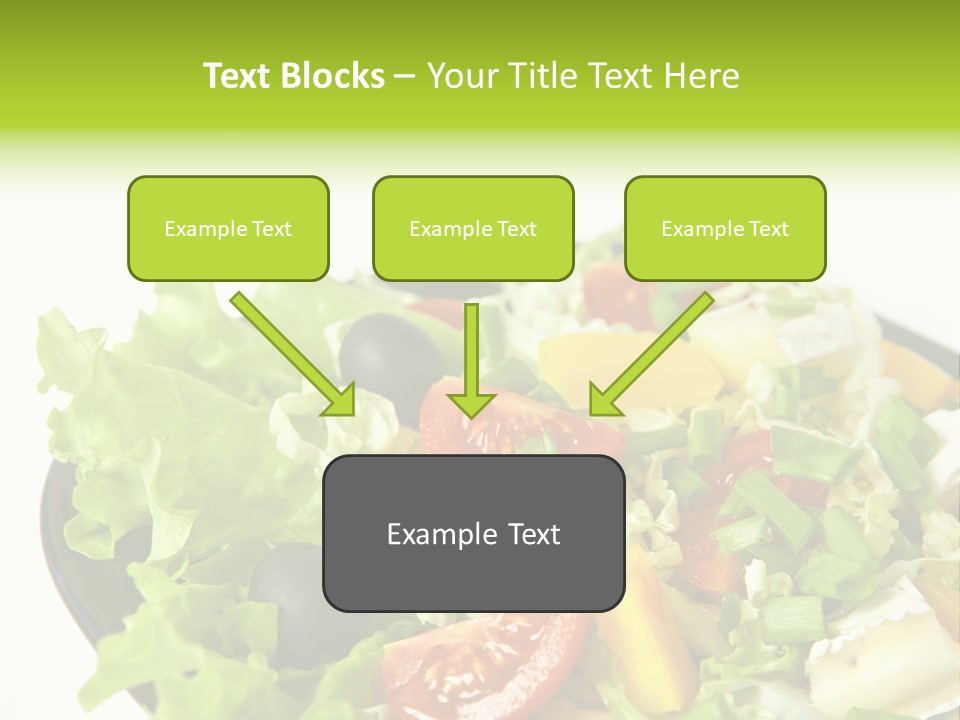 Text Blocks – Your Title Text Here

Example Text

Example Text

Example Text

Example Text